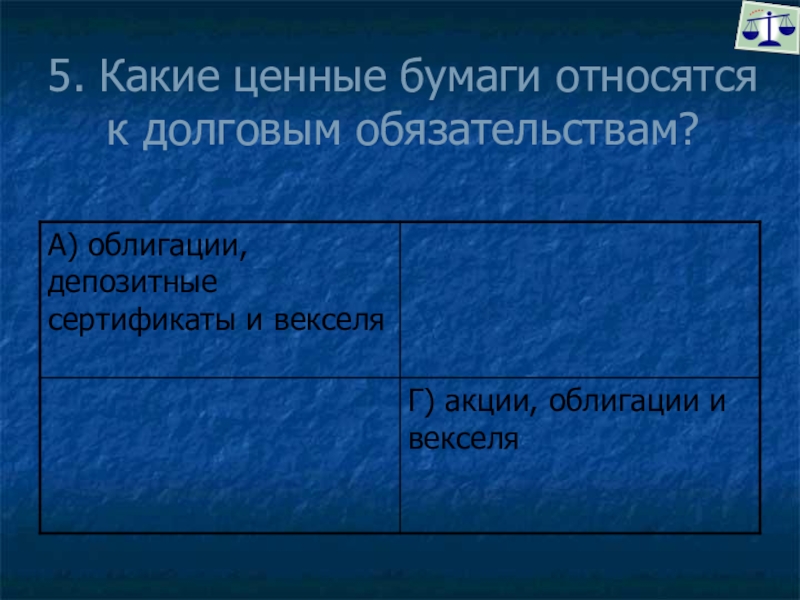 5. Какие ценные бумаги относятся к долговым обязательствам?

| А) облигации, депозитные сертификаты и векселя | |
|---|---|
| | Г) акции, облигации и векселя |